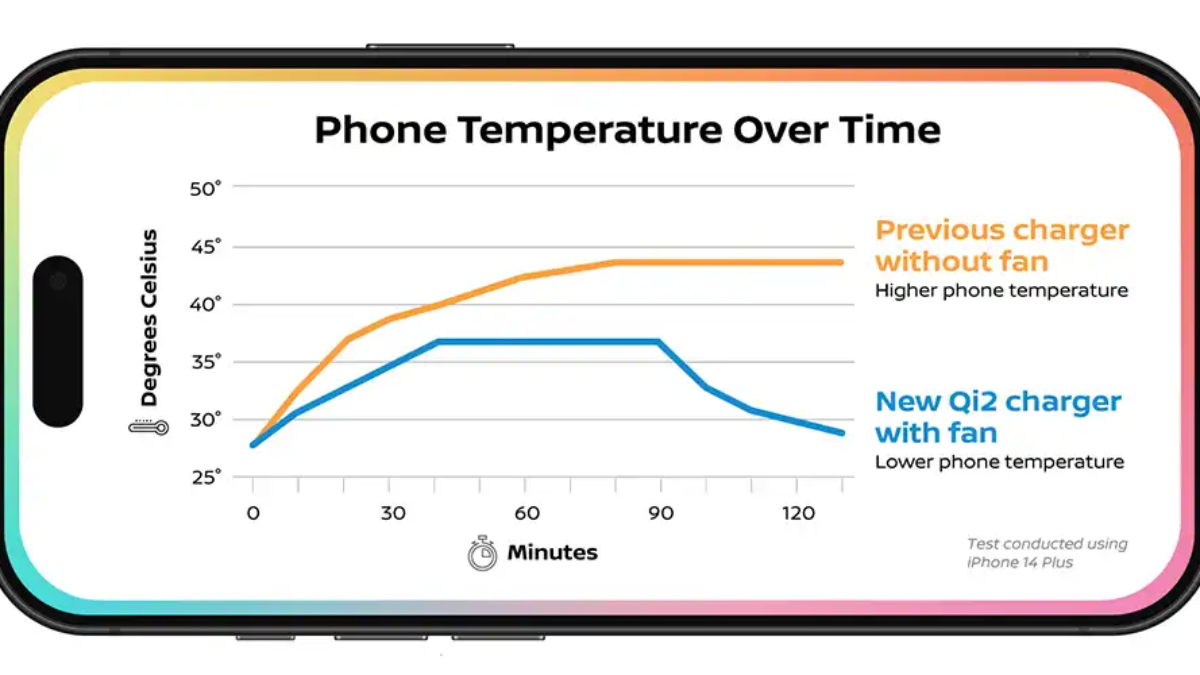 Phone Temperature Over Time

Degrees Celsius

50°
45°
40°
35°
30°
25°

0
30
60
90
120

Minutes

Previous charger without fan
Higher phone temperature

New Qi2 charger with fan
Lower phone temperature

Test conducted using iPhone 14 Plus